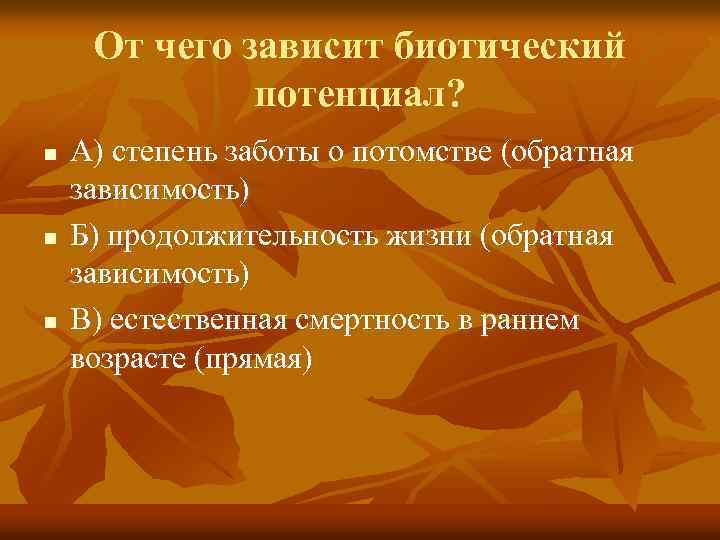 От чего зависит биотический потенциал?

А) степень заботы о потомстве (обратная зависимость)

Б) продолжительность жизни (обратная зависимость)

В) естественная смертность в раннем возрасте (прямая)